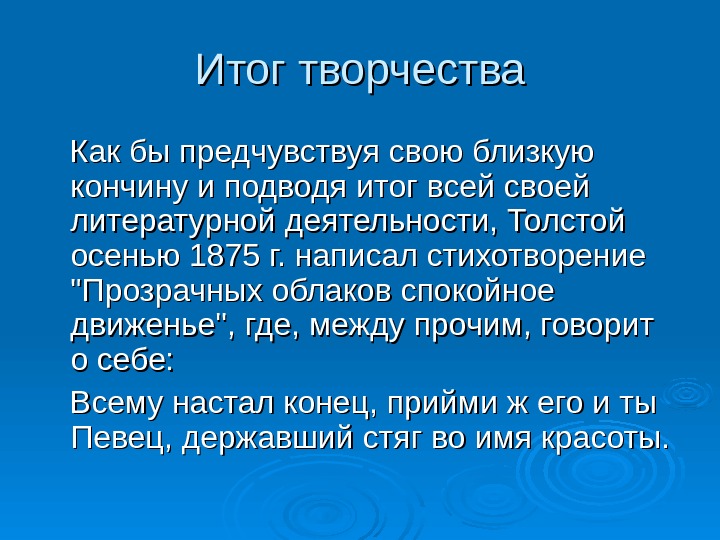 Итог творчества

Как бы предчувствуя свою близкую кончину и подводя итог всей своей литературной деятельности, Толстой осенью 1875 г. написал стихотворение "Прозрачных облаков спокойное движенье", где, между прочим, говорит о себе:

Всему настал конец, прийми ж его и ты
Певец, державший стяг во имя красоты.